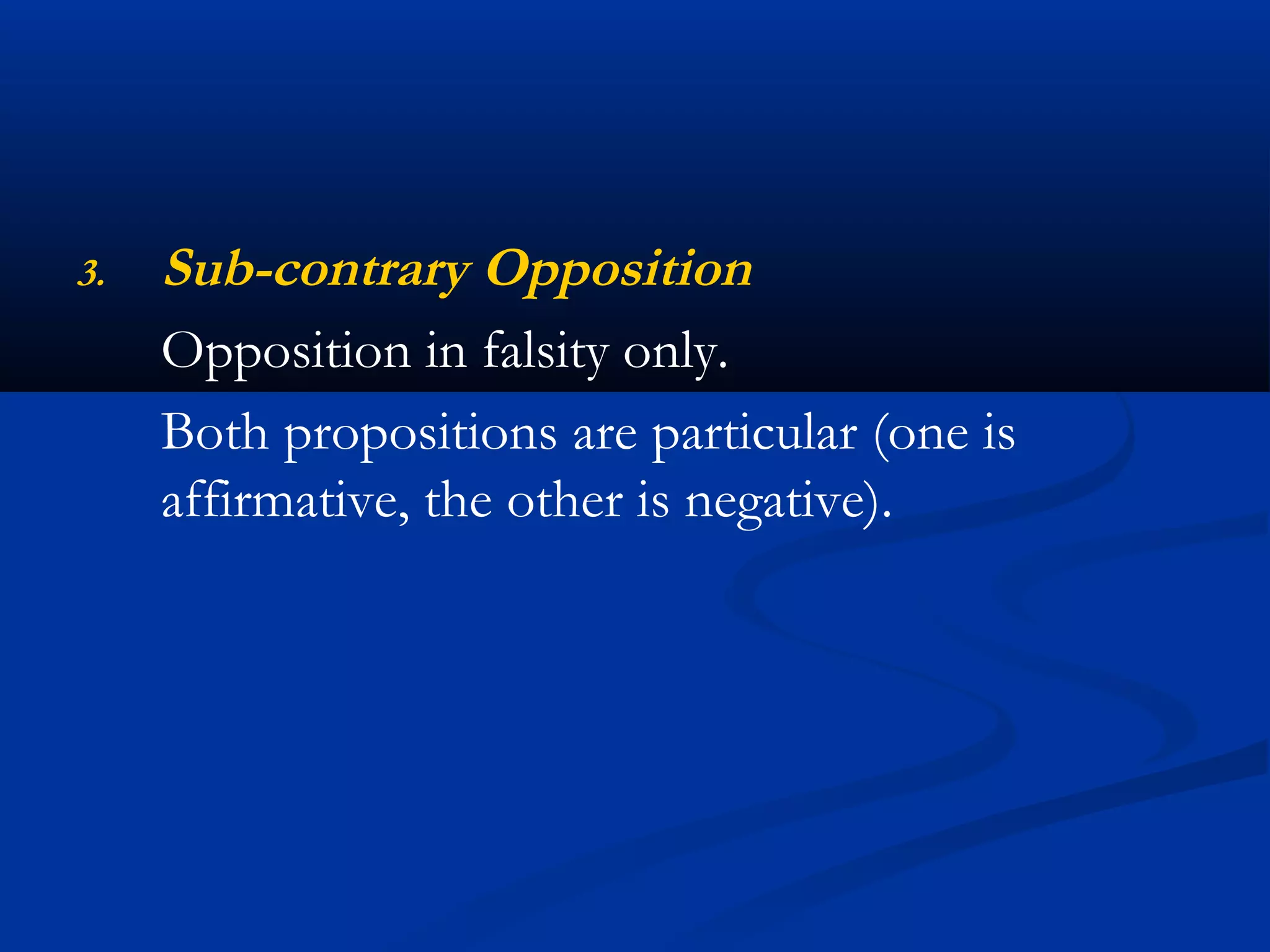 3. Sub-contrary Opposition

Opposition in falsity only.

Both propositions are particular (one is affirmative, the other is negative).